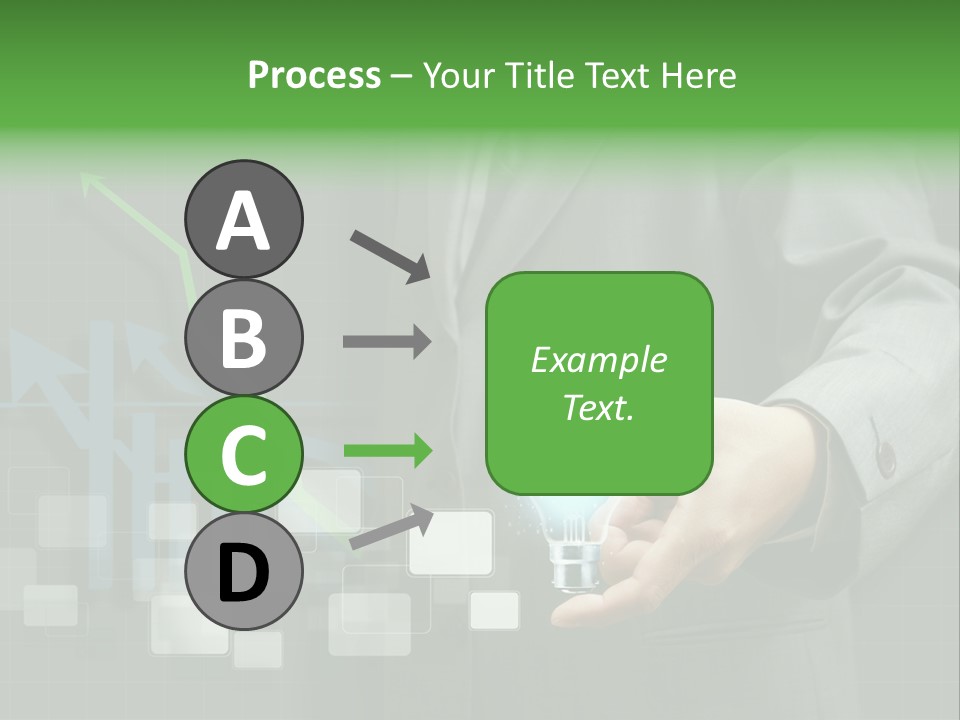 Process – Your Title Text Here

A
B
C
D

Example Text.